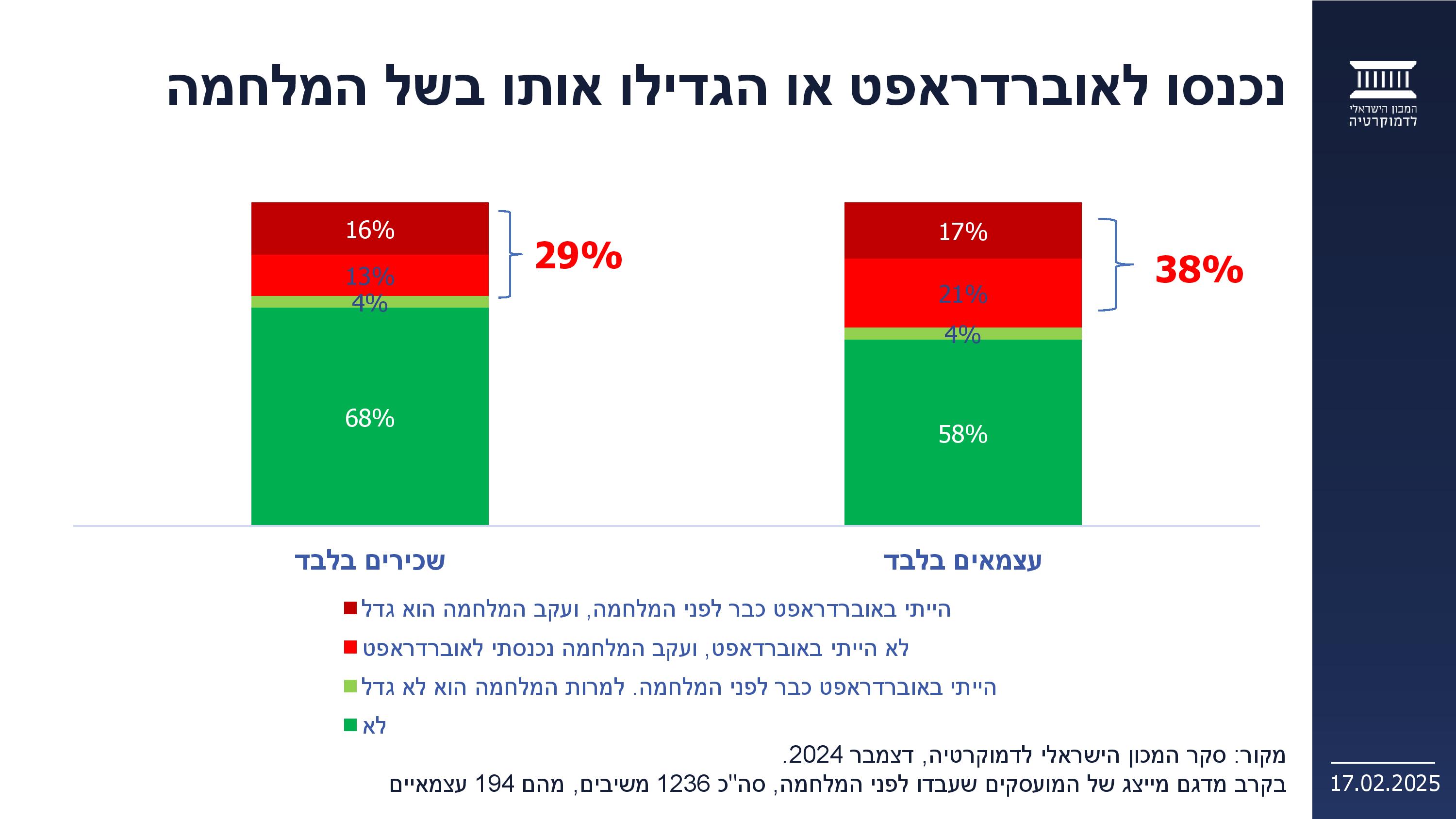 המכון הישראלי לדמוקרטיה

נכנסו לאוברדראפט או הגדילו אותו בשל המלחמה

17%
21%
4%
58%
38%

16%
13%
4%
68%
29%

עצמאים בלבד

שכירים בלבד

הייתי באוברדראפט כבר לפני המלחמה, ועקב המלחמה הוא גדל
לא הייתי באוברדאפט, ועקב המלחמה נכנסתי לאוברדראפט
הייתי באוברדראפט כבר לפני המלחמה. למרות המלחמה הוא לא גדל
לא

מקור: סקר המכון הישראלי לדמוקרטיה, דצמבר 2024.
בקרב מדגם מייצג של המועסקים שעבדו לפני המלחמה, סה"כ 1236 משיבים, מהם 194 עצמאיים

17.02.2025